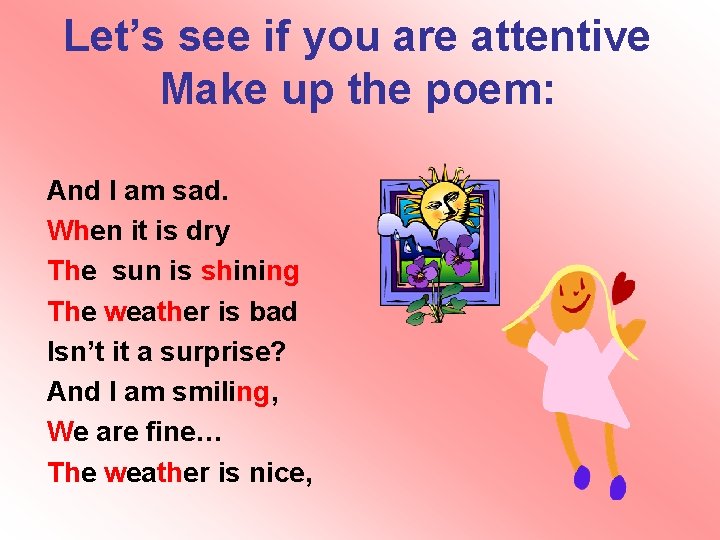 Let’s see if you are attentive
Make up the poem:

And I am sad.
When it is dry
The sun is shining
The weather is bad
Isn’t it a surprise?
And I am smiling,
We are fine…
The weather is nice,